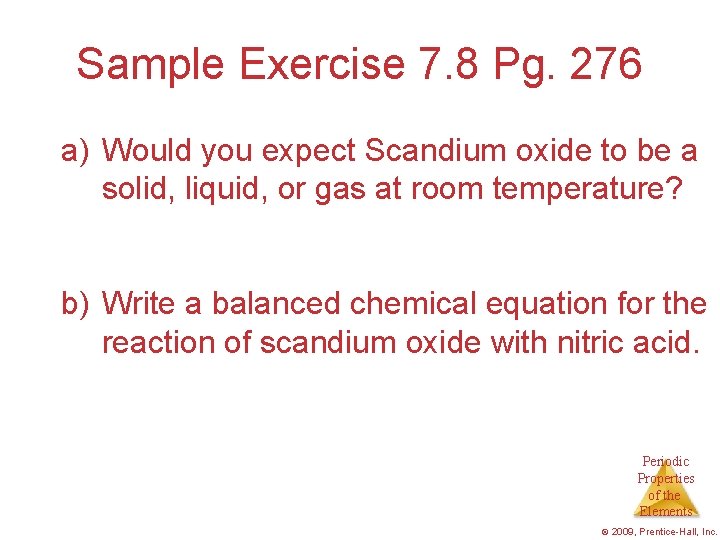 Sample Exercise 7.8 Pg. 276

a) Would you expect Scandium oxide to be a solid, liquid, or gas at room temperature?

b) Write a balanced chemical equation for the reaction of scandium oxide with nitric acid.

Periodic Properties of the Elements

© 2009, Prentice-Hall, Inc.